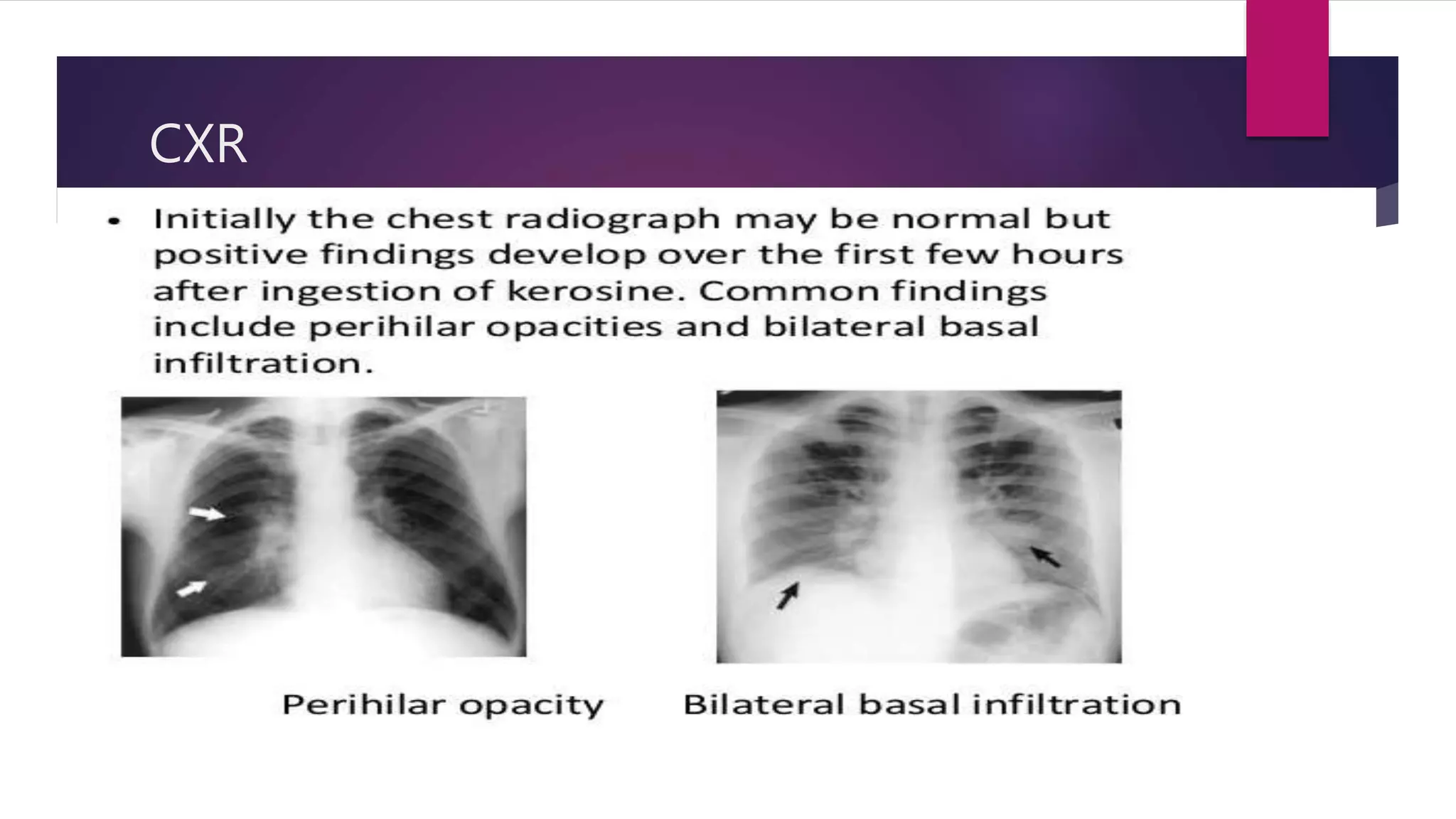 CXR

• Initially the chest radiograph may be normal but positive findings develop over the first few hours after ingestion of kerosine. Common findings include perihilar opacities and bilateral basal infiltration.

Perihilar opacity

Bilateral basal infiltration